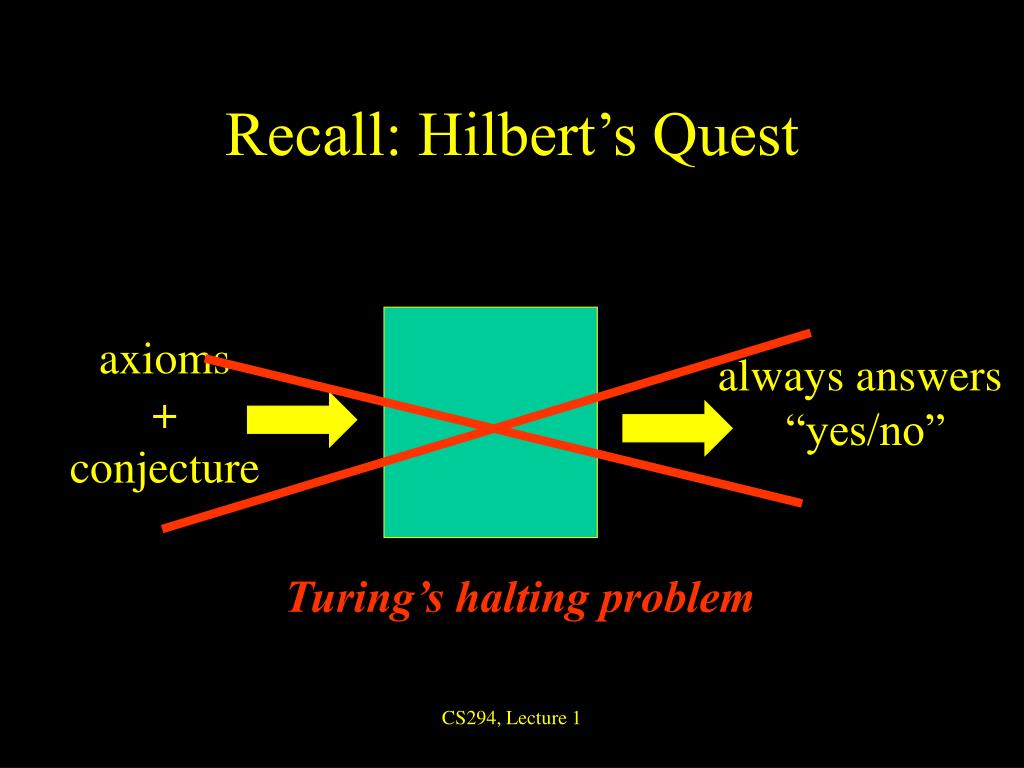 Recall: Hilbert’s Quest

axioms
+
conjecture

always answers
“yes/no”

Turing’s halting problem

CS294, Lecture 1